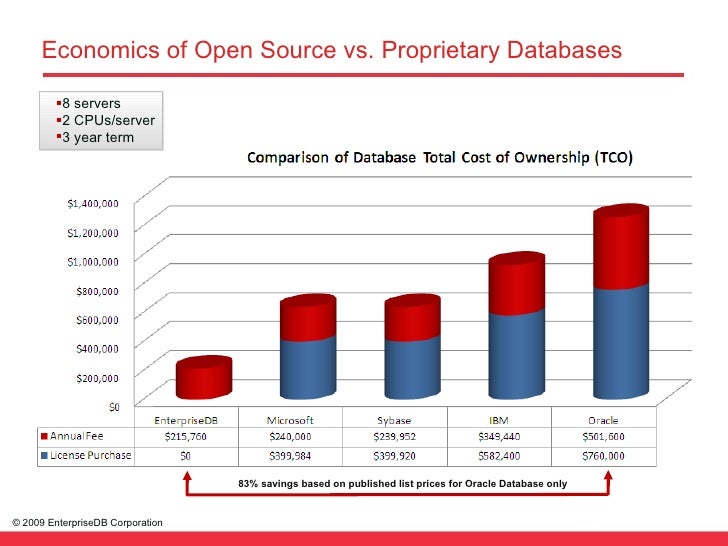 Economics of Open Source vs. Proprietary Databases

▪8 servers
▪2 CPUs/server
▪3 year term

Comparison of Database Total Cost of Ownership (TCO)

$1,400,000
$1,200,000
$1,000,000
$800,000
$600,000
$400,000
$200,000
$0

| | EnterpriseDB | Microsoft | Sybase | IBM | Oracle |
|---|---|---|---|---|---|
| Annual Fee | $215,760 | $240,000 | $239,952 | $349,440 | $501,600 |
| License Purchase | $0 | $399,984 | $399,920 | $582,400 | $760,000 |

83% savings based on published list prices for Oracle Database only

© 2009 EnterpriseDB Corporation